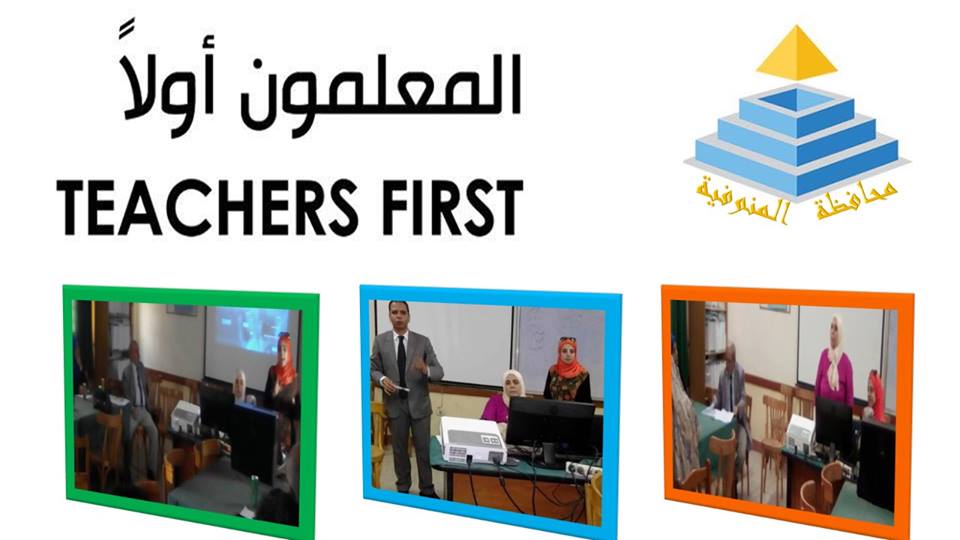 المعلمون أولاً

TEACHERS FIRST

محافظة المنوفية